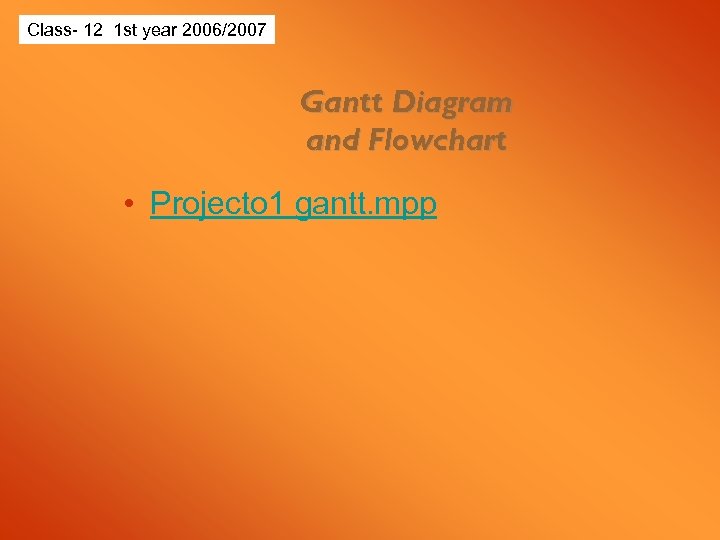 Class- 12 1st year 2006/2007

Gantt Diagram and Flowchart

• Projecto1 gantt.mpp